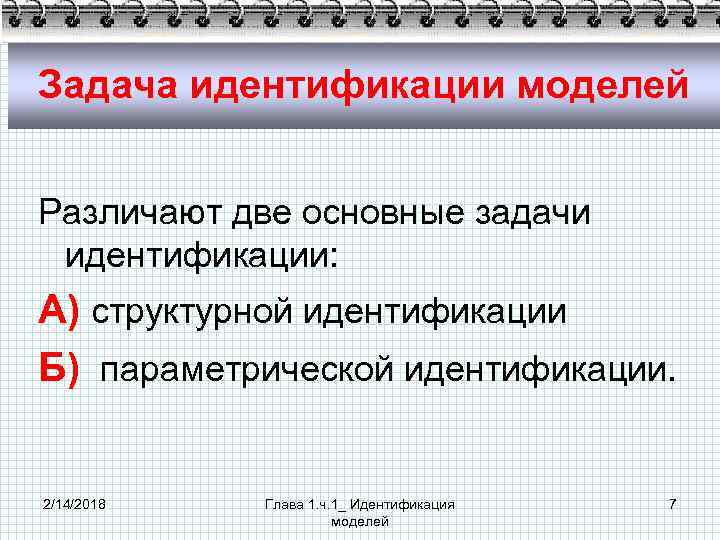 Задача идентификации моделей

Различают две основные задачи идентификации:

А) структурной идентификации

Б) параметрической идентификации.

2/14/2018

Глава 1.ч.1_ Идентификация моделей

7